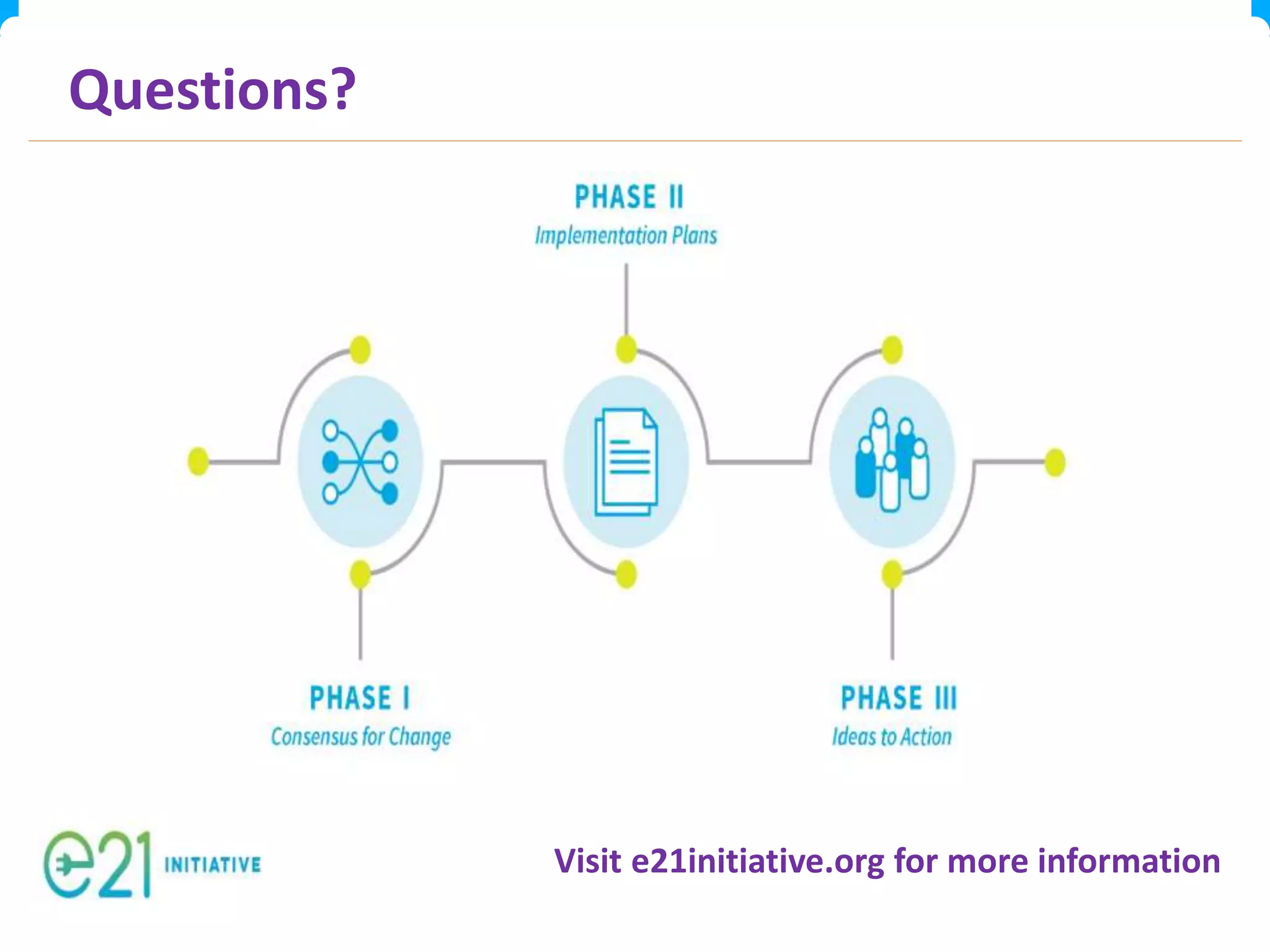 Questions?

PHASE II
Implementation Plans

PHASE I
Consensus for Change

PHASE III
Ideas to Action

e21 INITIATIVE

Visit e21initiative.org for more information